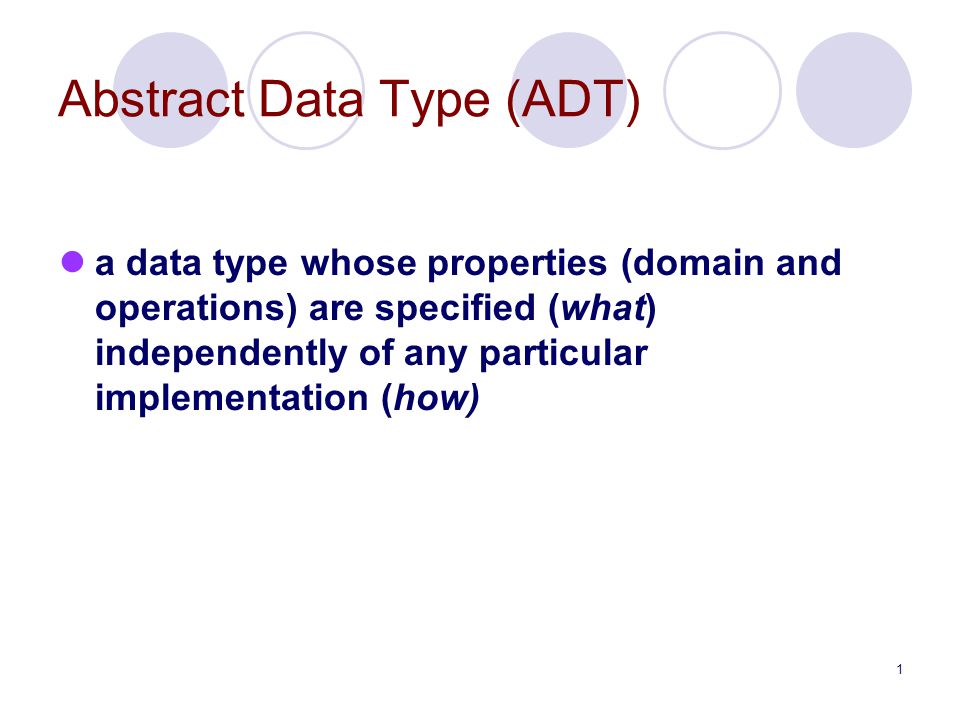 Abstract Data Type (ADT)

a data type whose properties (domain and operations) are specified (what) independently of any particular implementation (how)

1